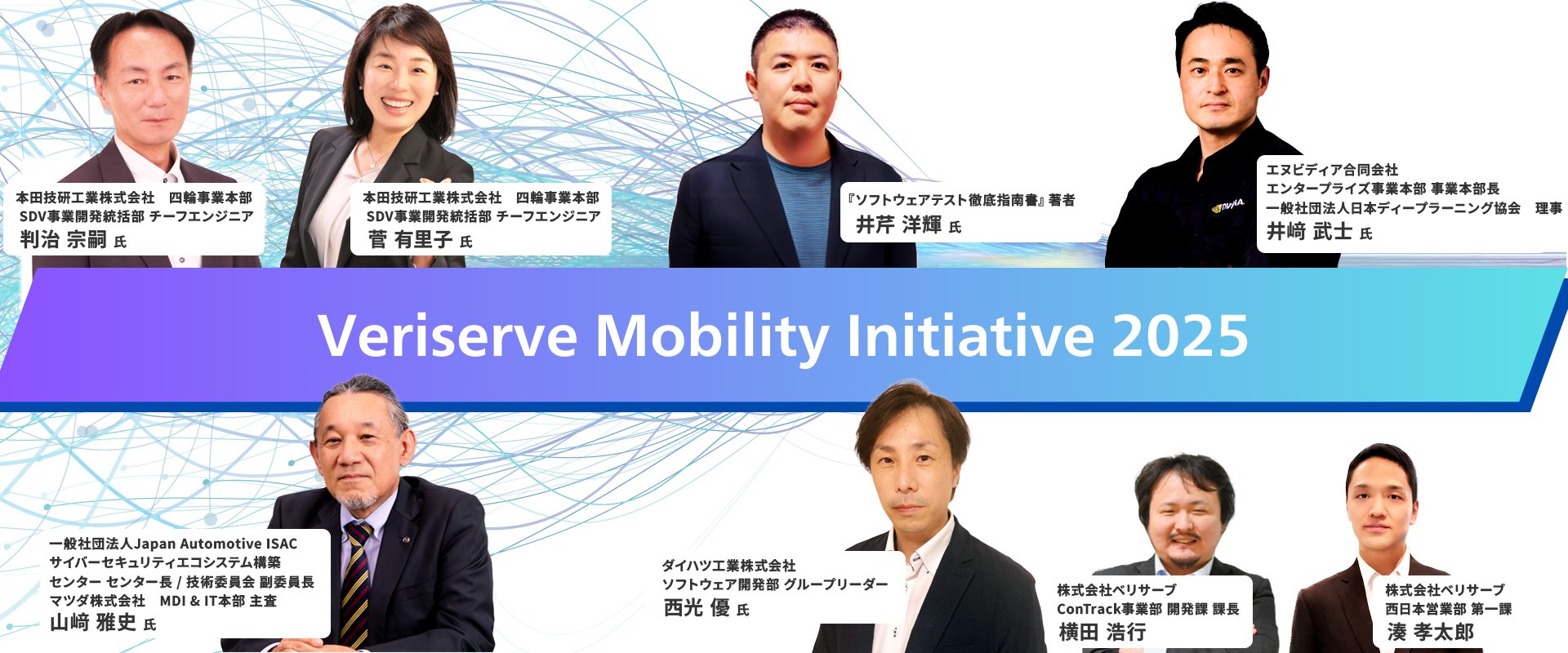 本田技研工業株式会社　四輪事業本部
SDV事業開発統括部 チーフエンジニア
判治 宗嗣 氏

本田技研工業株式会社　四輪事業本部
SDV事業開発統括部 チーフエンジニア
菅 有里子 氏

『ソフトウェアテスト徹底指南書』著者
井芹 洋輝 氏

エヌビディア合同会社
エンタープライズ事業本部 事業本部長
一般社団法人日本ディープラーニング協会　理事
井﨑 武士 氏

Veriserve Mobility Initiative 2025

一般社団法人Japan Automotive ISAC
サイバーセキュリティエコシステム構築
センター センター長 / 技術委員会 副委員長
マツダ株式会社　MDI & IT本部 主査
山﨑 雅史 氏

ダイハツ工業株式会社
ソフトウェア開発部 グループリーダー
西光 優 氏

株式会社ベリサーブ
ConTrack事業部 開発課 課長
横田 浩行

株式会社ベリサーブ
西日本営業部 第一課
湊 孝太郎